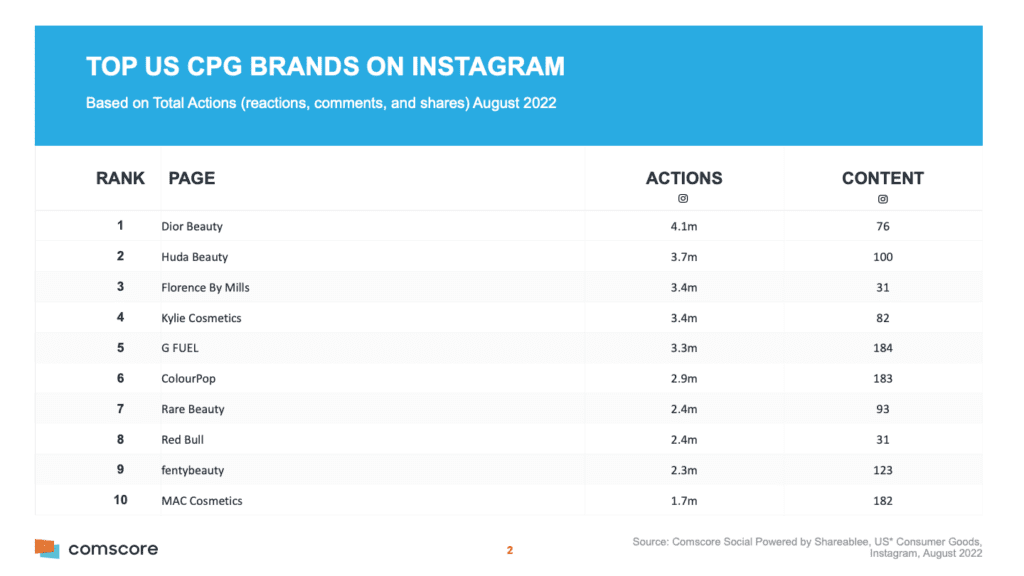 TOP US CPG BRANDS ON INSTAGRAM
Based on Total Actions (reactions, comments, and shares) August 2022

| RANK | PAGE | ACTIONS | CONTENT |
|---|---|---|---|
| 1 | Dior Beauty | 4.1m | 76 |
| 2 | Huda Beauty | 3.7m | 100 |
| 3 | Florence By Mills | 3.4m | 31 |
| 4 | Kylie Cosmetics | 3.4m | 82 |
| 5 | G FUEL | 3.3m | 184 |
| 6 | ColourPop | 2.9m | 183 |
| 7 | Rare Beauty | 2.4m | 93 |
| 8 | Red Bull | 2.4m | 31 |
| 9 | fentybeauty | 2.3m | 123 |
| 10 | MAC Cosmetics | 1.7m | 182 |

comscore

2

Source: Comscore Social Powered by Shareablee, US* Consumer Goods, Instagram, August 2022